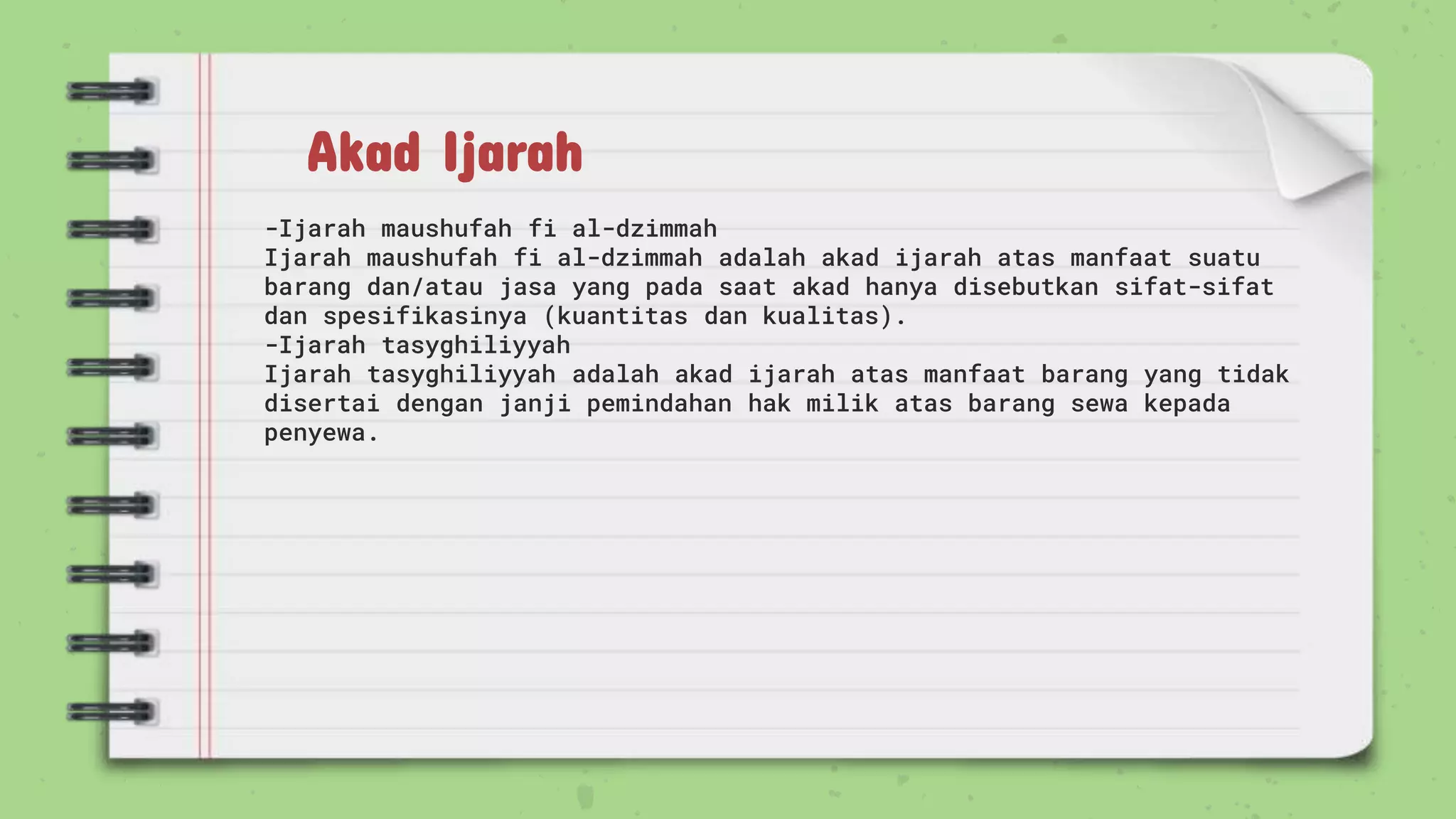 Akad Ijarah

-Ijarah maushufah fi al-dzimmah
Ijarah maushufah fi al-dzimmah adalah akad ijarah atas manfaat suatu barang dan/atau jasa yang pada saat akad hanya disebutkan sifat-sifat dan spesifikasinya (kuantitas dan kualitas).
-Ijarah tasyghiliyyah
Ijarah tasyghiliyyah adalah akad ijarah atas manfaat barang yang tidak disertai dengan janji pemindahan hak milik atas barang sewa kepada penyewa.